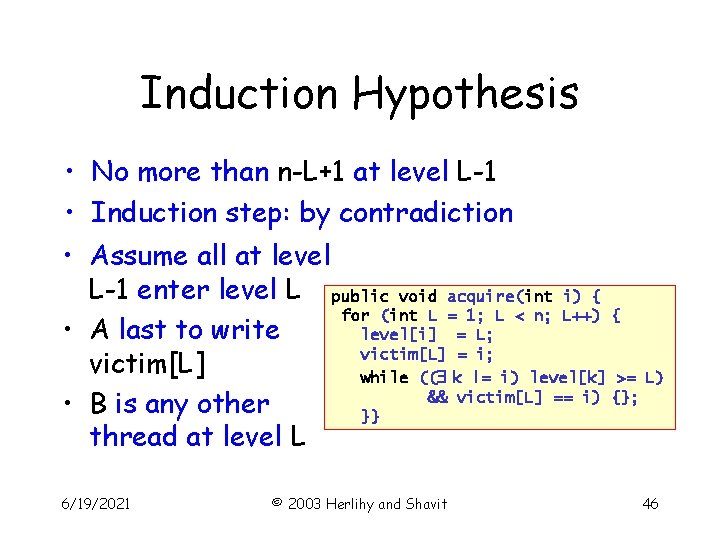 Induction Hypothesis

• No more than n-L+1 at level L-1

• Induction step: by contradiction

• Assume all at level L-1 enter level L

• A last to write victim[L]

• B is any other thread at level L

public void acquire(int i) {
 for (int L = 1; L < n; L++) {
   level[i]  = L;
   victim[L] = i;
   while ((∃ k != i) level[k] >= L)
          && victim[L] == i) {};
   }}

6/19/2021

© 2003 Herlihy and Shavit

46